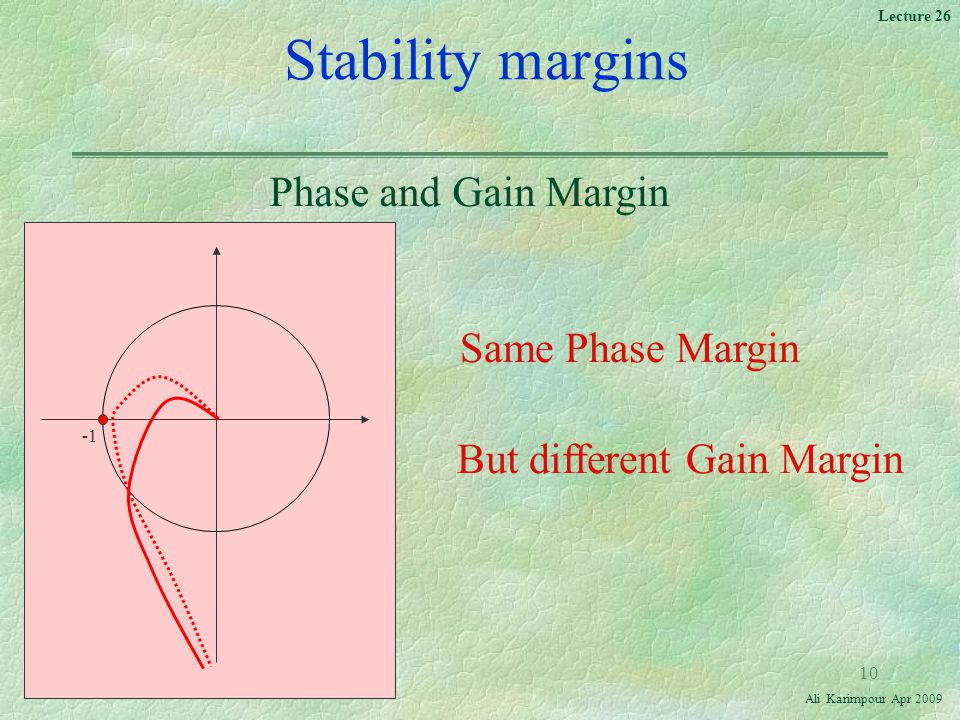 Lecture 26

Stability margins

Phase and Gain Margin

-1

Same Phase Margin

But different Gain Margin

10

Ali Karimpour Apr 2009